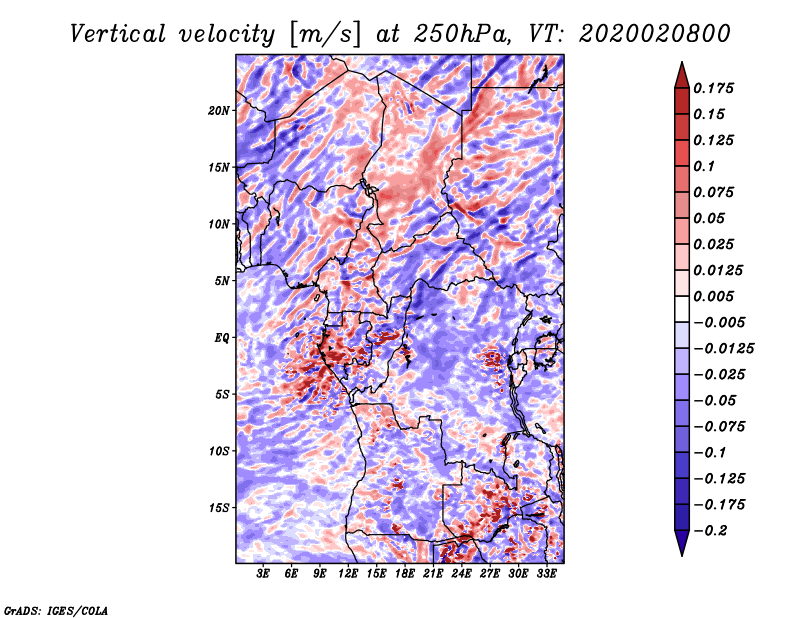 Vertical velocity [m/s] at 250hPa, VT: 2020020800

20N
15N
10N
5N
EQ
5S
10S
15S

3E 6E 9E 12E 15E 18E 21E 24E 27E 30E 33E

0.175
0.15
0.125
0.1
0.075
0.05
0.025
0.0125
0.005
−0.005
−0.0125
−0.025
−0.05
−0.075
−0.1
−0.125
−0.175
−0.2

GrADS: IGES/COLA